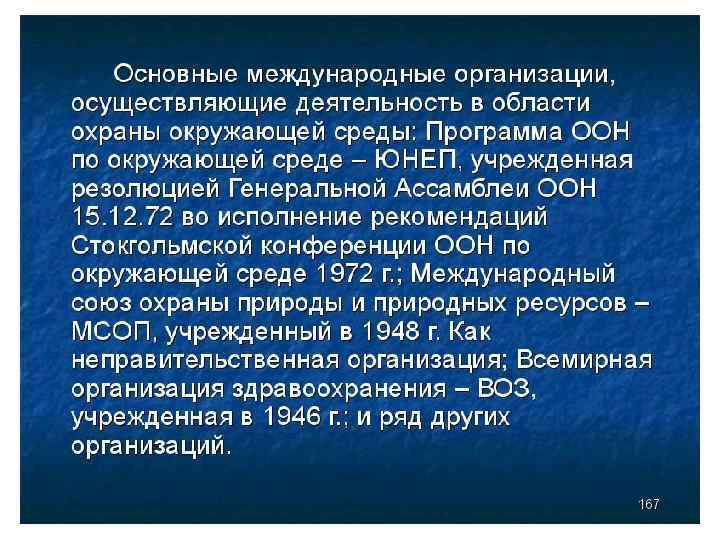 Основные международные организации, осуществляющие деятельность в области охраны окружающей среды: Программа ООН по окружающей среде – ЮНЕП, учрежденная резолюцией Генеральной Ассамблеи ООН 15.12.72 во исполнение рекомендаций Стокгольмской конференции ООН по окружающей среде 1972 г.; Международный союз охраны природы и природных ресурсов – МСОП, учрежденный в 1948 г. Как неправительственная организация; Всемирная организация здравоохранения – ВОЗ, учрежденная в 1946 г.; и ряд других организаций.

167